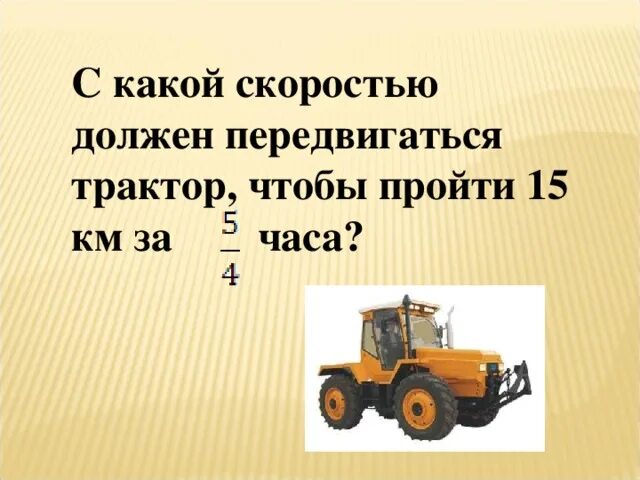 С какой скоростью должен передвигаться трактор, чтобы пройти 15 км за $\frac{5}{4}$ часа?